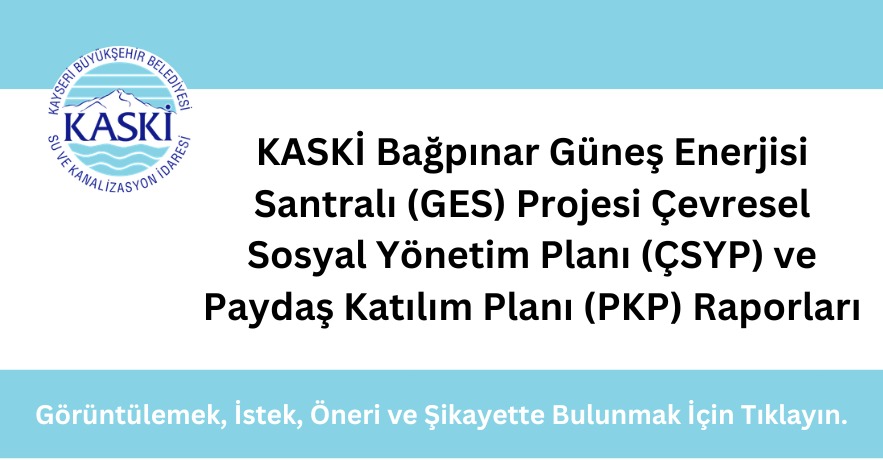 KAYSERİ BÜYÜKŞEHİR BELEDİYESİ
KASKİ
SU VE KANALİZASYON İDARESİ

KASKİ Bağpınar Güneş Enerjisi Santralı (GES) Projesi Çevresel Sosyal Yönetim Planı (ÇSYP) ve Paydaş Katılım Planı (PKP) Raporları

Görüntülemek, İstek, Öneri ve Şikayette Bulunmak İçin Tıklayın.